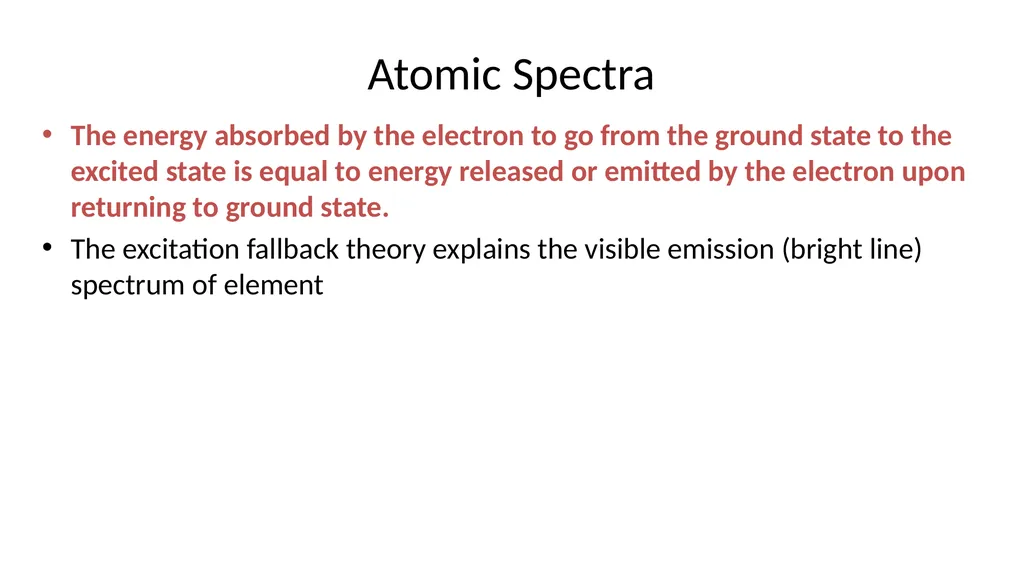 Atomic Spectra

• The energy absorbed by the electron to go from the ground state to the excited state is equal to energy released or emitted by the electron upon returning to ground state.

• The excitation fallback theory explains the visible emission (bright line) spectrum of element